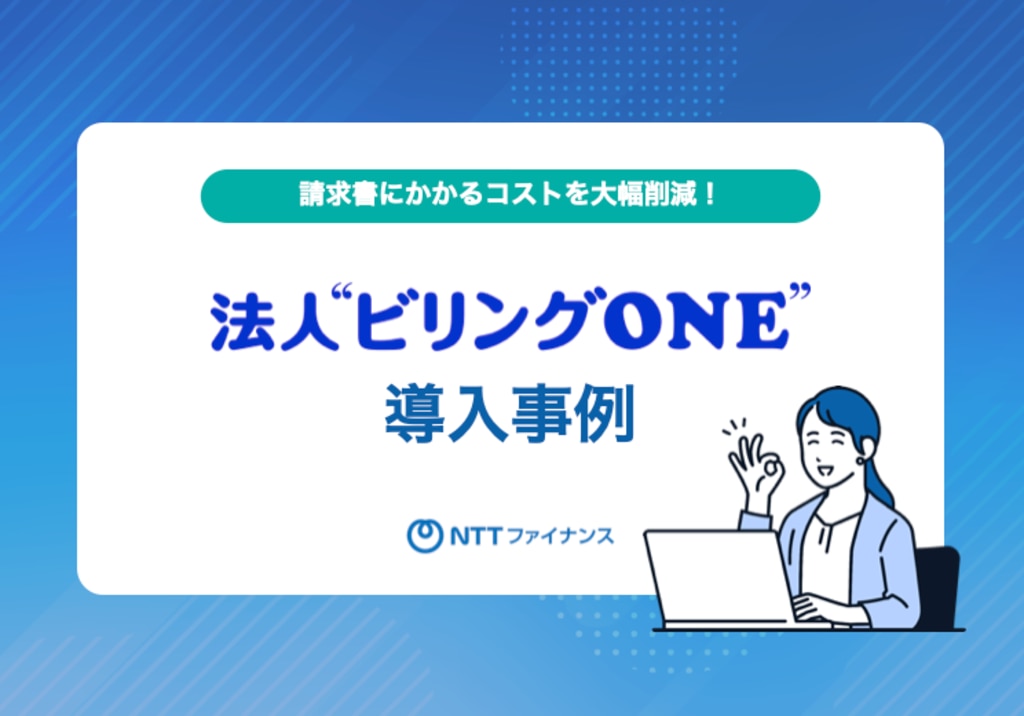 請求書にかかるコストを大幅削減！

法人“ビリングONE”
導入事例

NTTファイナンス